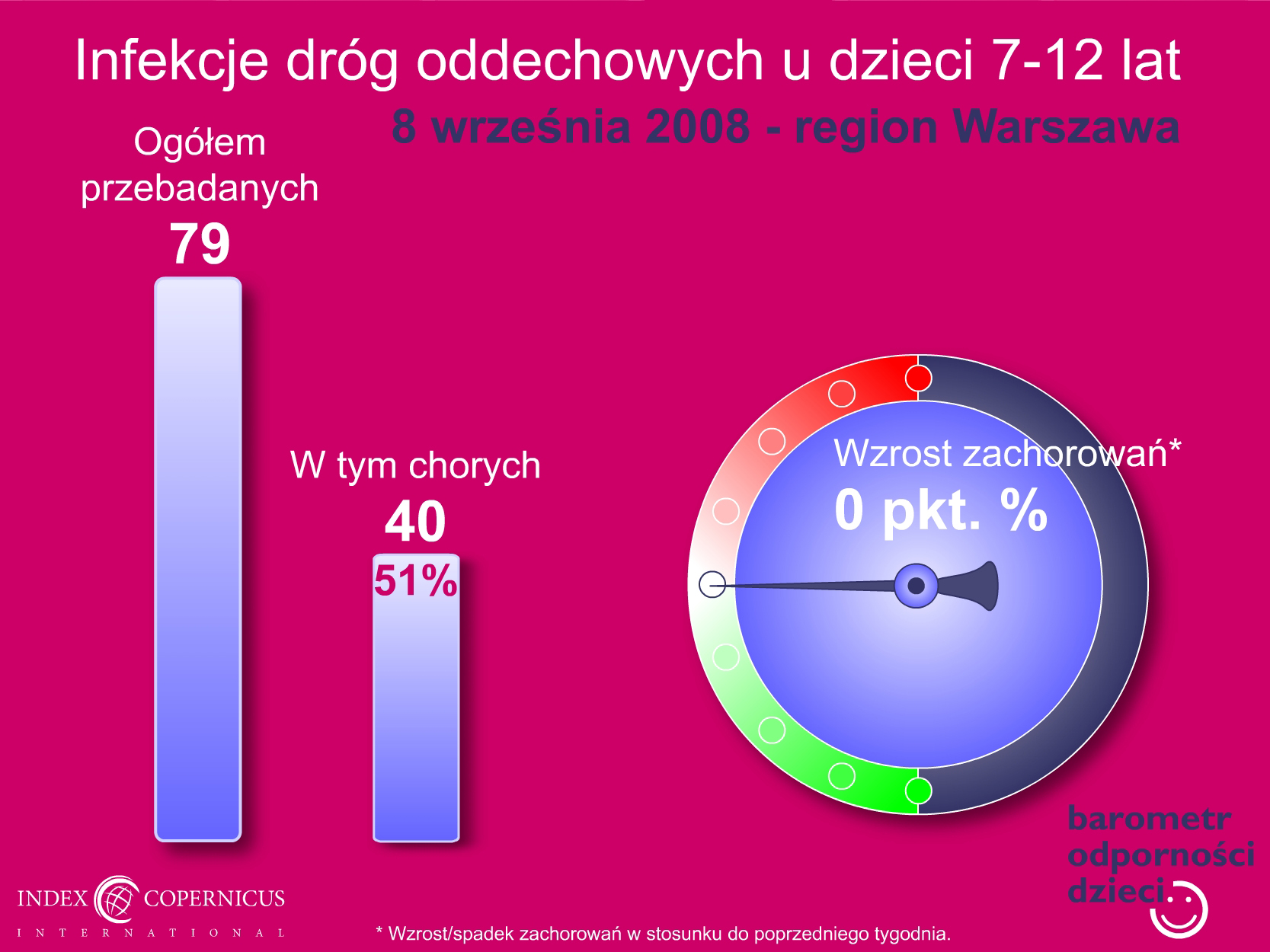 Infekcje dróg oddechowych u dzieci 7-12 lat

8 września 2008 - region Warszawa

Ogółem przebadanych
79

W tym chorych
40
51%

Wzrost zachorowań*
0 pkt. %

barometr
odporności
dzieci

INDEX COPERNICUS
INTERNATIONAL

* Wzrost/spadek zachorowań w stosunku do poprzedniego tygodnia.